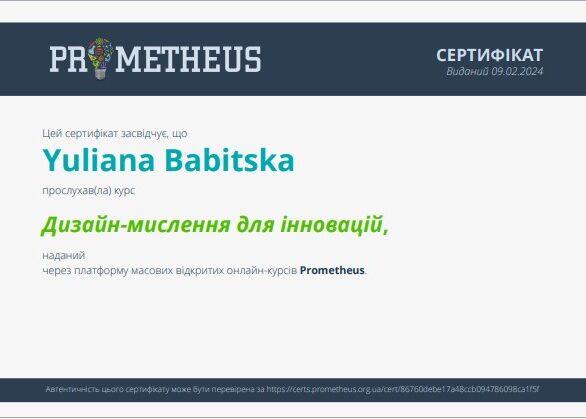 PROMETHEUS

СЕРТИФІКАТ
Виданий 09.02.2024

Цей сертифікат засвідчує, що

Yuliana Babitska

прослухав(ла) курс

Дизайн-мислення для інновацій,

наданий
через платформу масових відкритих онлайн-курсів Prometheus.

Автентичність цього сертифікату може бути перевірена за https://certs.prometheus.org.ua/cert/86760debe17a48ccb094786098ca1f5f